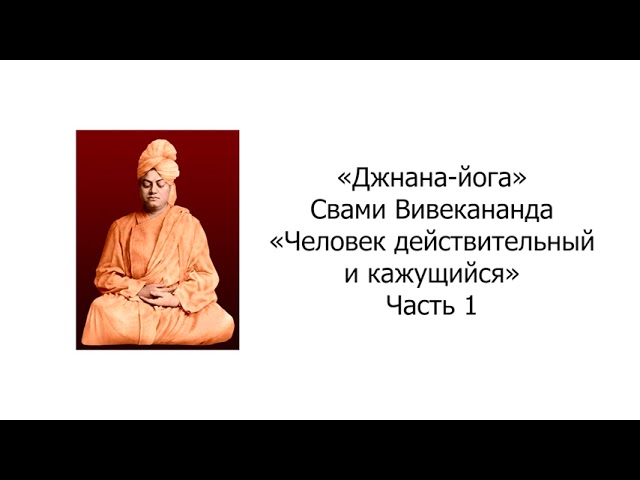 «Джнана-йога»
Свами Вивекананда
«Человек действительный и кажущийся»
Часть 1